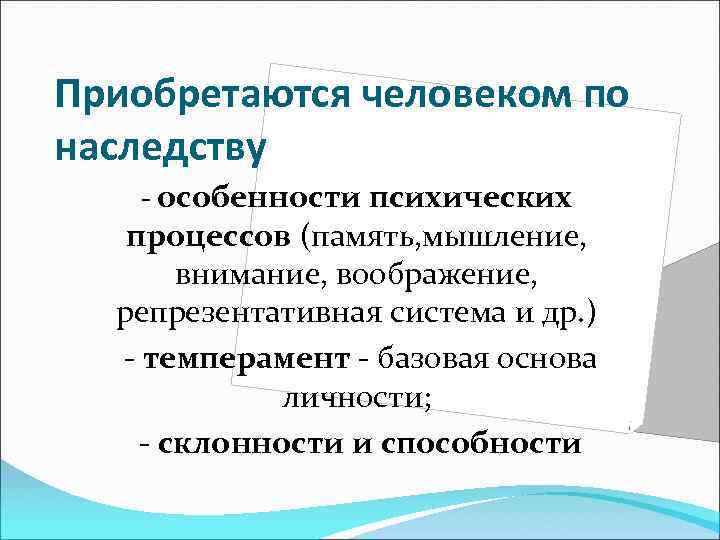 Приобретаются человеком по наследству

- особенности психических процессов (память,мышление, внимание, воображение, репрезентативная система и др.)

- темперамент - базовая основа личности;

- склонности и способности